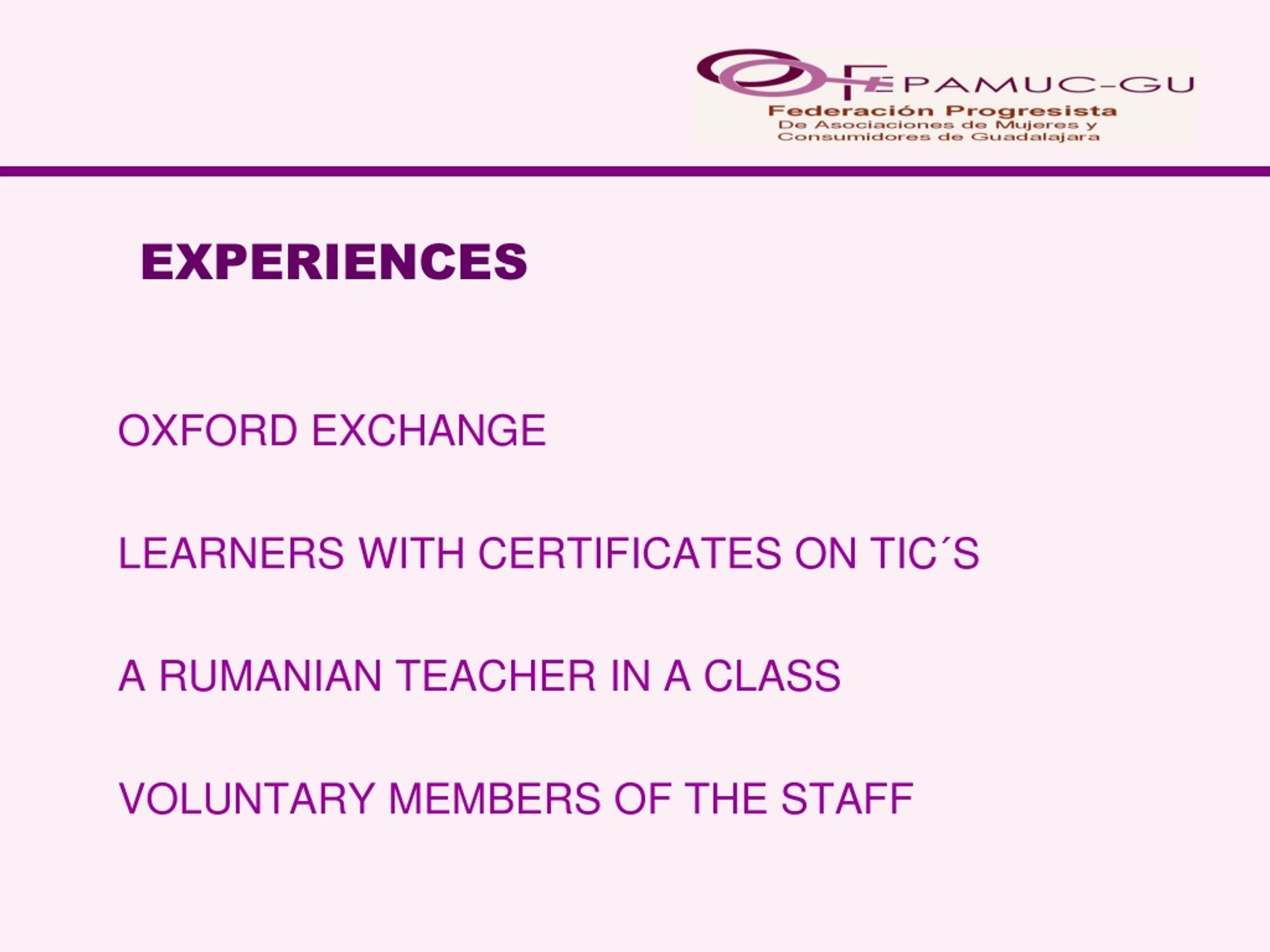 FEPAMUC-GU
Federación Progresista
De Asociaciones de Mujeres y
Consumidores de Guadalajara

EXPERIENCES

OXFORD EXCHANGE

LEARNERS WITH CERTIFICATES ON TIC´S

A RUMANIAN TEACHER IN A CLASS

VOLUNTARY MEMBERS OF THE STAFF